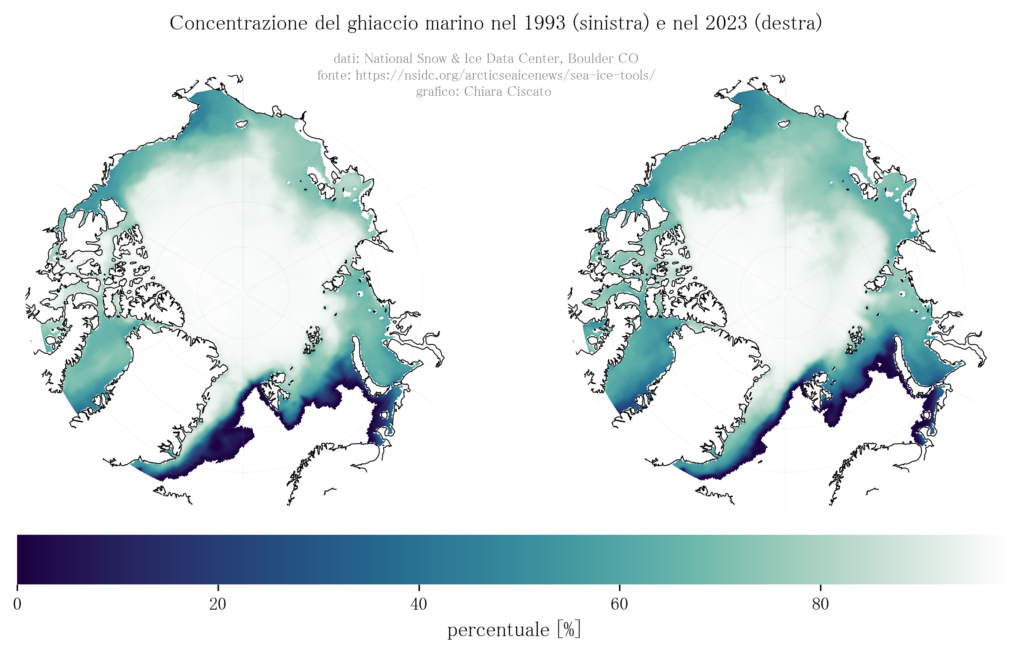 Concentrazione del ghiaccio marino nel 1993 (sinistra) e nel 2023 (destra)

dati: National Snow & Ice Data Center, Boulder CO
fonte: https://nsidc.org/arcticseaicenews/sea-ice-tools/
grafico: Chiara Ciscato

0
20
40
60
80
percentuale [%]